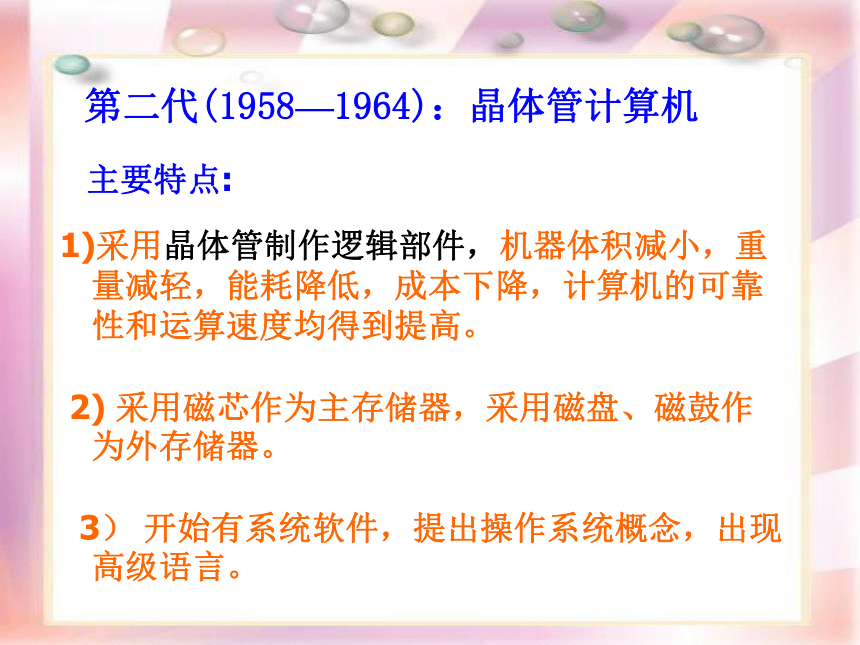 第二代(1958—1964)：晶体管计算机

主要特点:

1)采用晶体管制作逻辑部件，机器体积减小，重量减轻，能耗降低，成本下降，计算机的可靠性和运算速度均得到提高。

2) 采用磁芯作为主存储器，采用磁盘、磁鼓作为外存储器。

3） 开始有系统软件，提出操作系统概念，出现高级语言。